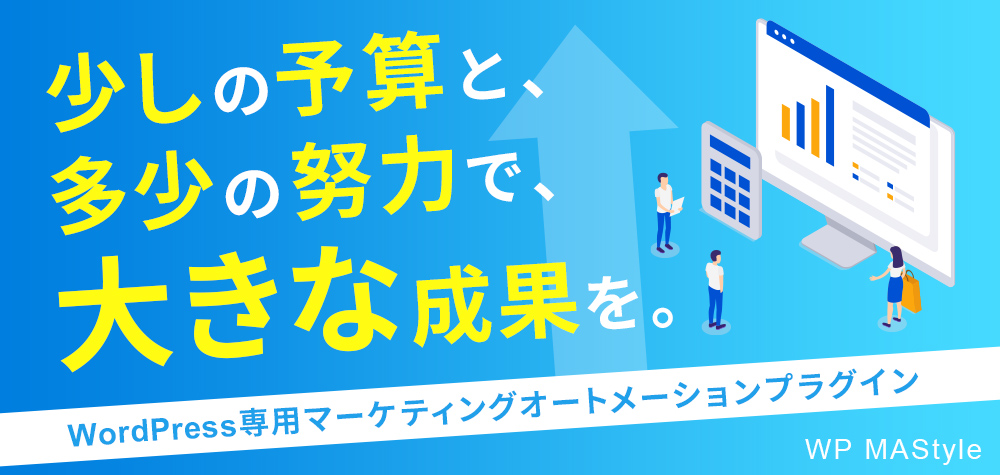 少しの予算と、
多少の努力で、
大きな成果を。

WordPress専用マーケティングオートメーションプラグイン

WP MAStyle